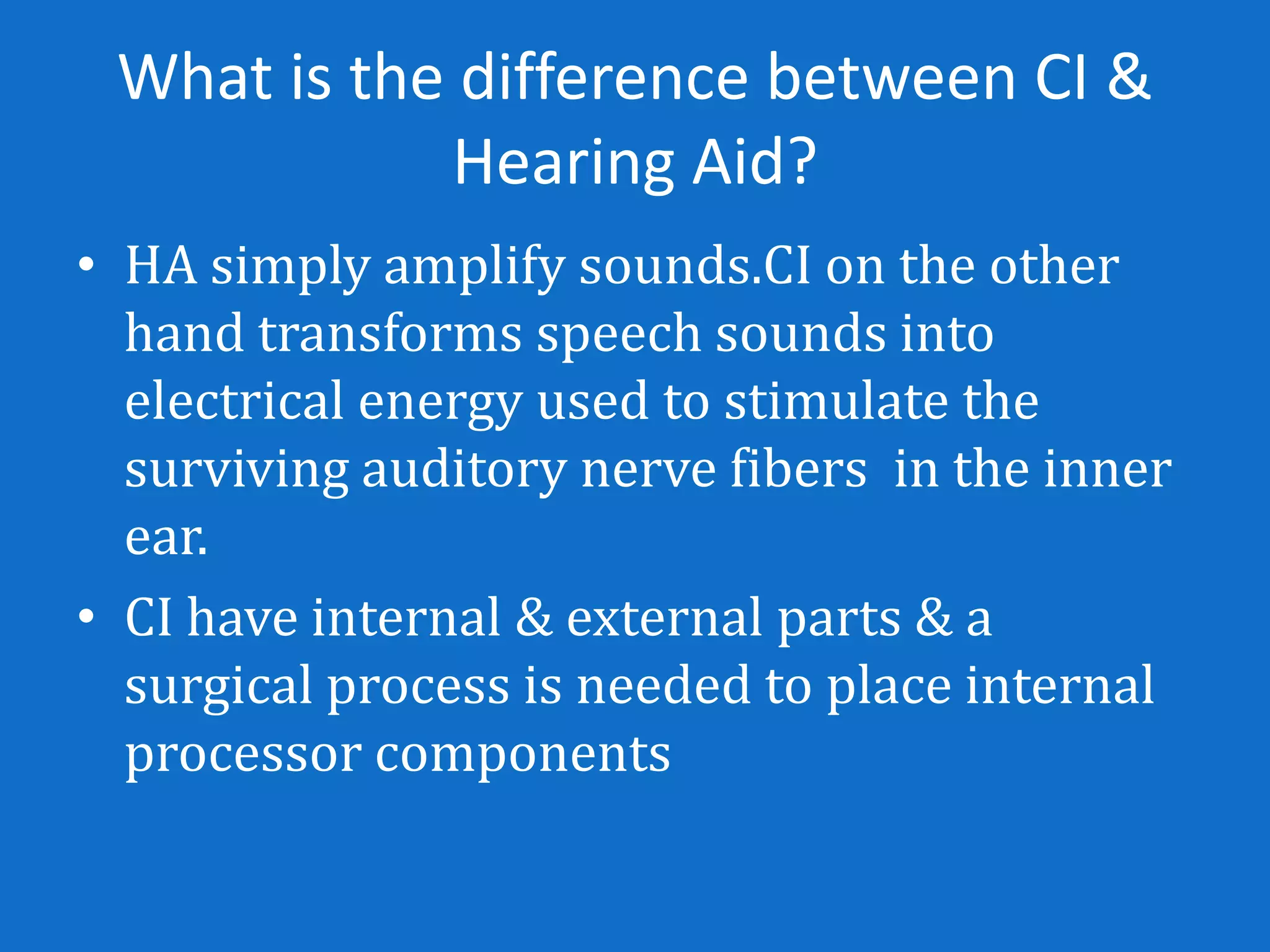 What is the difference between CI & Hearing Aid?

• HA simply amplify sounds.CI on the other hand transforms speech sounds into electrical energy used to stimulate the surviving auditory nerve fibers  in the inner ear.

• CI have internal & external parts & a surgical process is needed to place internal processor components